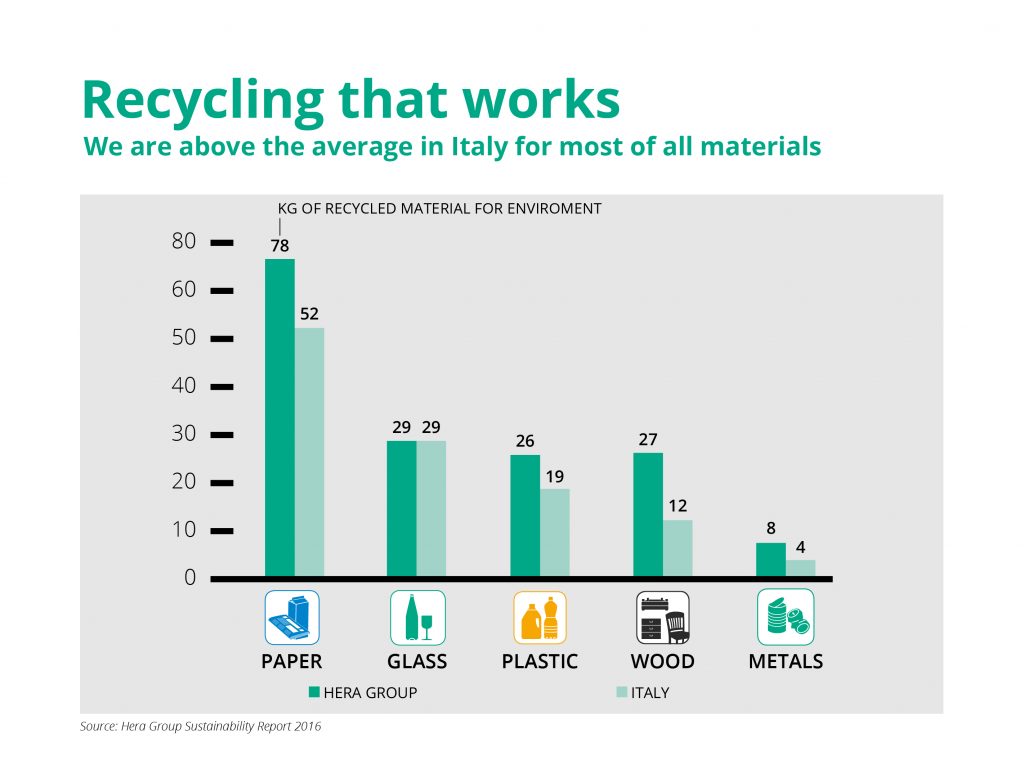 Recycling that works
We are above the average in Italy for most of all materials

KG OF RECYCLED MATERIAL FOR ENVIROMENT

80
60
50
40
30
20
10
0

78
52
29 29
26
19
27
12
8
4

PAPER
GLASS
PLASTIC
WOOD
METALS

HERA GROUP
ITALY

Source: Hera Group Sustainability Report 2016